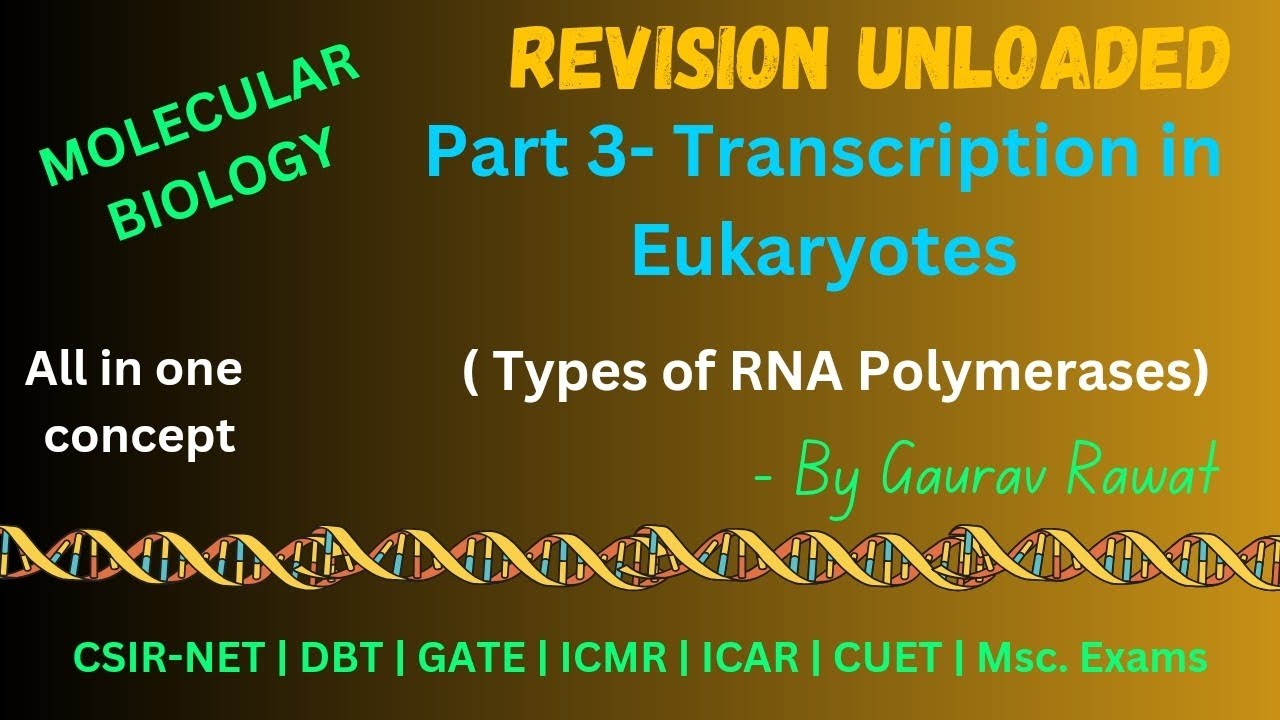 MOLECULAR BIOLOGY

REVISION UNLOADED

Part 3- Transcription in Eukaryotes

All in one concept

( Types of RNA Polymerases)

- By Gaurav Rawat

CSIR-NET | DBT | GATE | ICMR | ICAR | CUET | Msc. Exams